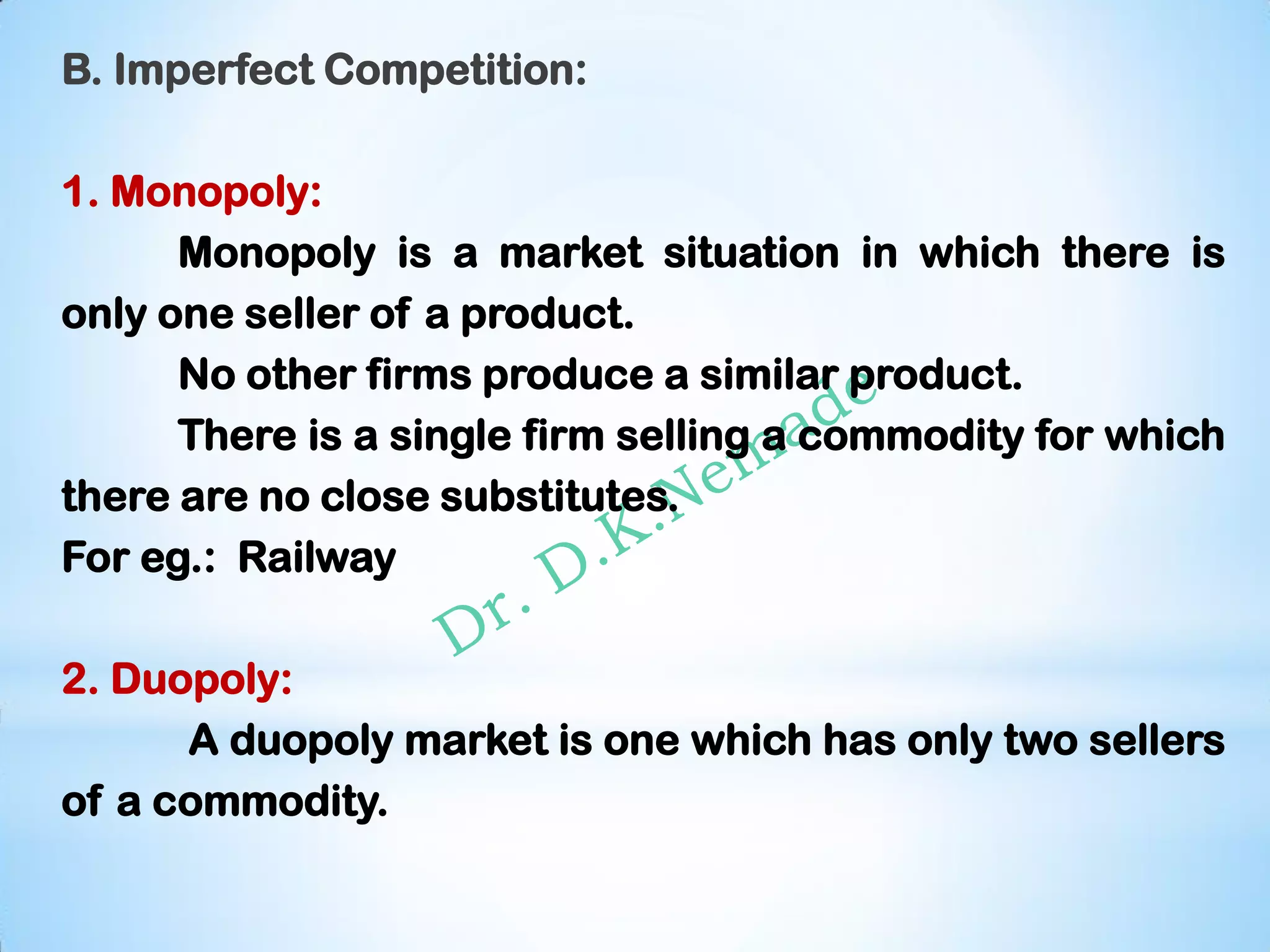 B. Imperfect Competition:

1. Monopoly:

Monopoly is a market situation in which there is only one seller of a product.

No other firms produce a similar product.

There is a single firm selling a commodity for which there are no close substitutes.

For eg.: Railway

Dr. D.K.Nemade

2. Duopoly:

A duopoly market is one which has only two sellers of a commodity.